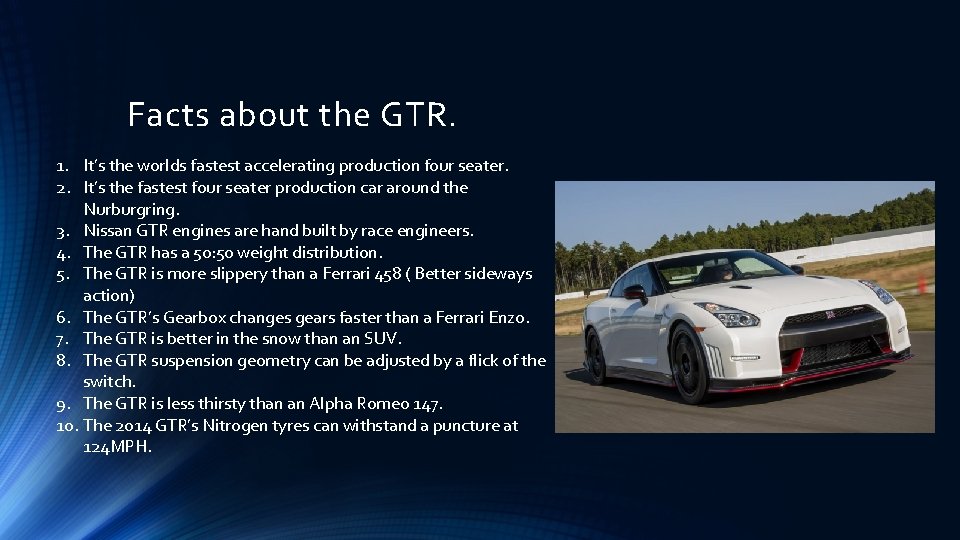 Facts about the GTR.

1. It's the worlds fastest accelerating production four seater.
2. It's the fastest four seater production car around the Nurburgring.
3. Nissan GTR engines are hand built by race engineers.
4. The GTR has a 50:50 weight distribution.
5. The GTR is more slippery than a Ferrari 458 ( Better sideways action)
6. The GTR's Gearbox changes gears faster than a Ferrari Enzo.
7. The GTR is better in the snow than an SUV.
8. The GTR suspension geometry can be adjusted by a flick of the switch.
9. The GTR is less thirsty than an Alpha Romeo 147.
10. The 2014 GTR's Nitrogen tyres can withstand a puncture at 124MPH.